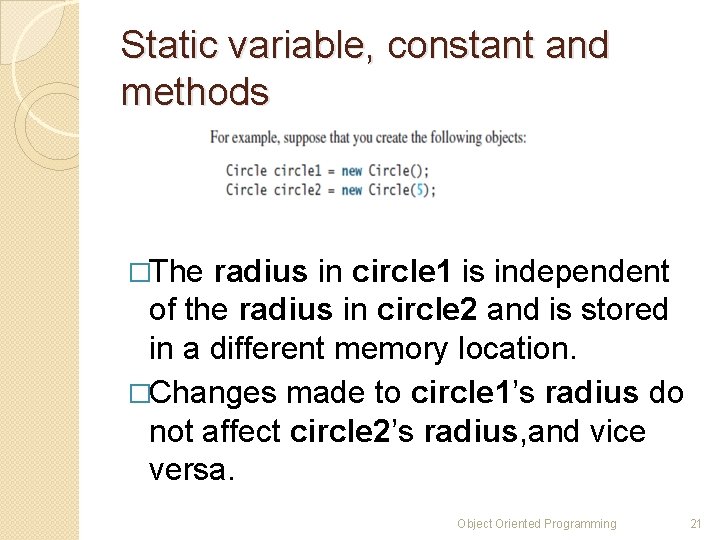 Static variable, constant and methods

For example, suppose that you create the following objects:

Circle circle1 = new Circle();
Circle circle2 = new Circle(5);

□The radius in circle1 is independent of the radius in circle2 and is stored in a different memory location.

□Changes made to circle1's radius do not affect circle2's radius,and vice versa.

Object Oriented Programming 21